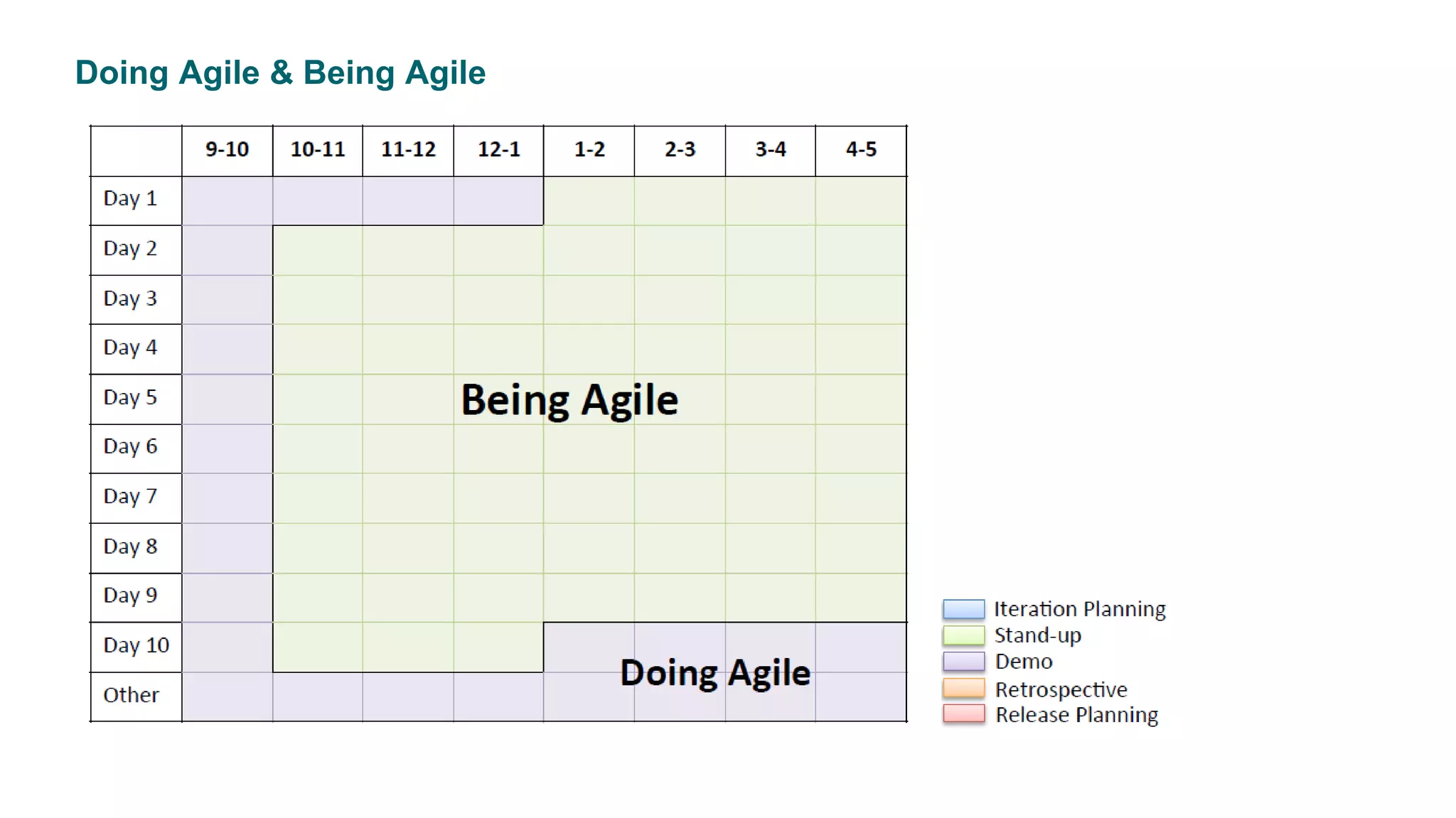 Doing Agile & Being Agile

| | 9-10 | 10-11 | 11-12 | 12-1 | 1-2 | 2-3 | 3-4 | 4-5 |
|---|---|---|---|---|---|---|---|---|
| Day 1 | | | | | | | | |
| Day 2 | | | | | | | | |
| Day 3 | | | | | | | | |
| Day 4 | | | | | | | | |
| Day 5 | | | | | | | | |
| Day 6 | | | | | | | | |
| Day 7 | | | | | | | | |
| Day 8 | | | | | | | | |
| Day 9 | | | | | | | | |
| Day 10 | | | | | | | | |
| Other | | | | | | | | |

Being Agile

Doing Agile

Iteration Planning
Stand-up
Demo
Retrospective
Release Planning